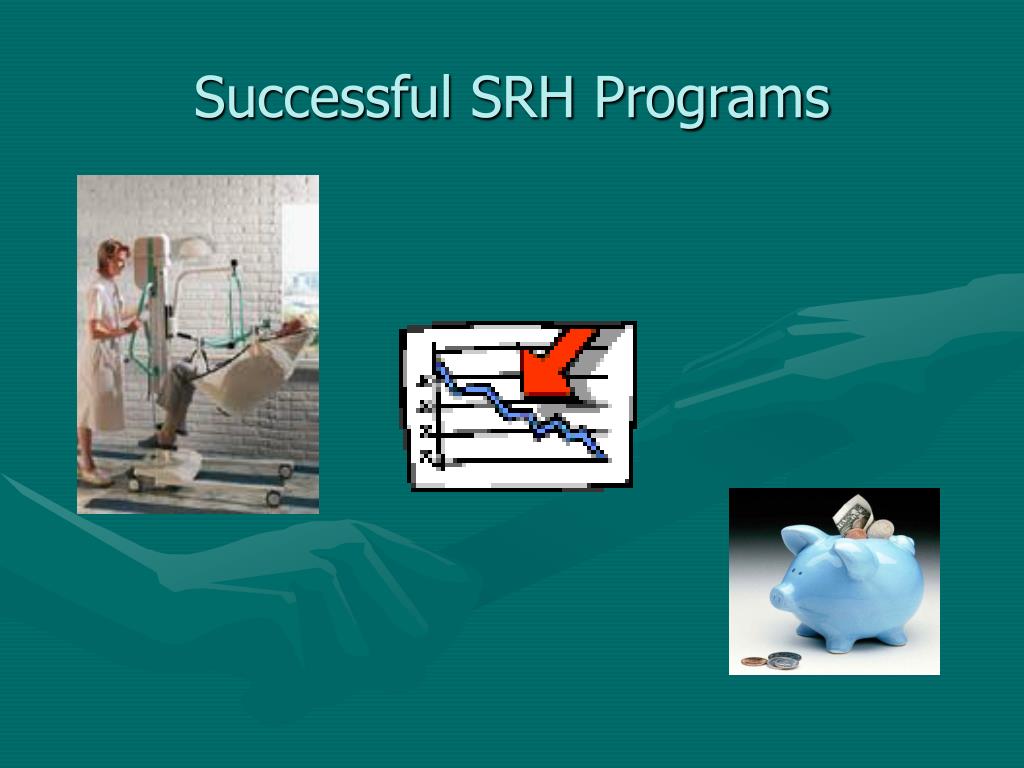 Successful SRH Programs